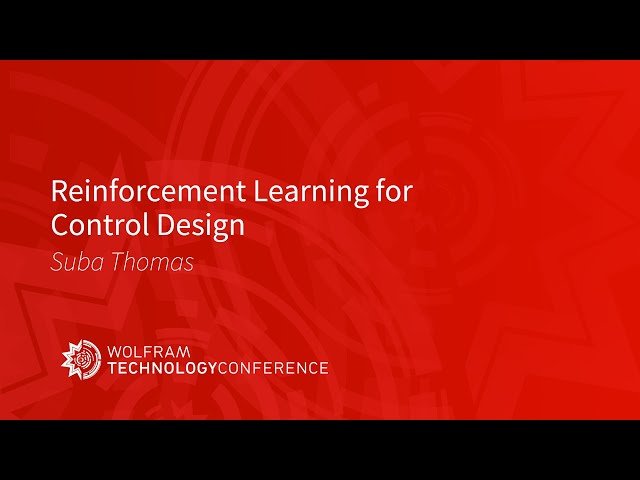 Reinforcement Learning for Control Design

Suba Thomas

WOLFRAM
TECHNOLOGYCONFERENCE